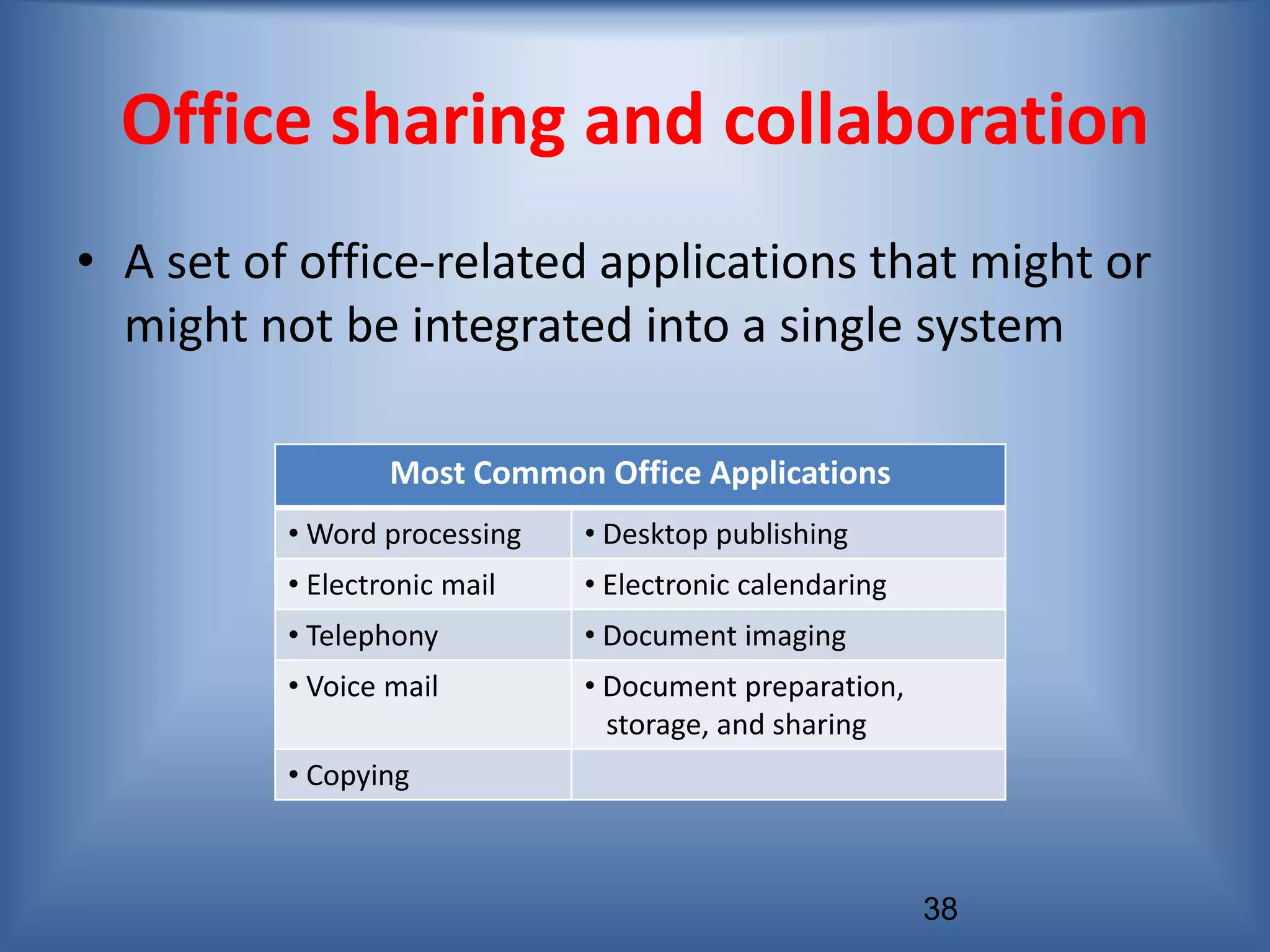 Office sharing and collaboration

• A set of office-related applications that might or might not be integrated into a single system

| Most Common Office Applications | |
|---|---|
| • Word processing | • Desktop publishing |
| • Electronic mail | • Electronic calendaring |
| • Telephony | • Document imaging |
| • Voice mail | • Document preparation, storage, and sharing |
| • Copying | |

38